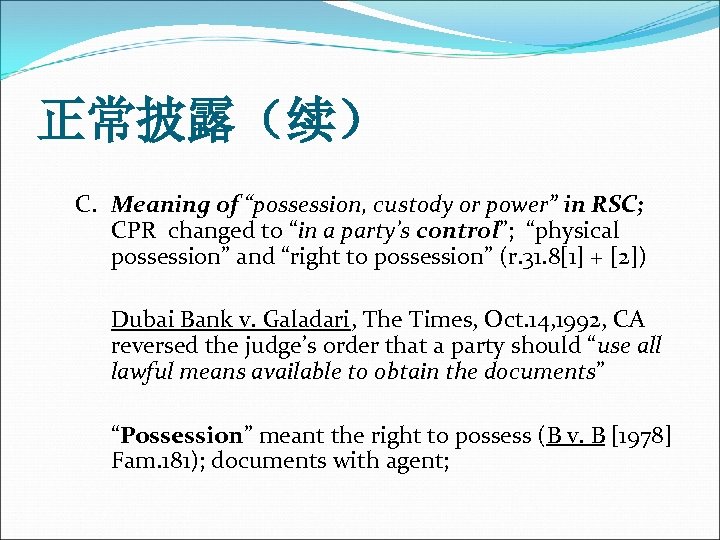 正常披露（续）

C. Meaning of “possession, custody or power” in RSC; CPR changed to “in a party’s control”; “physical possession” and “right to possession” (r.31.8[1] + [2])

Dubai Bank v. Galadari, The Times, Oct.14,1992, CA reversed the judge’s order that a party should “use all lawful means available to obtain the documents”

“Possession” meant the right to possess (B v. B [1978] Fam.181); documents with agent;